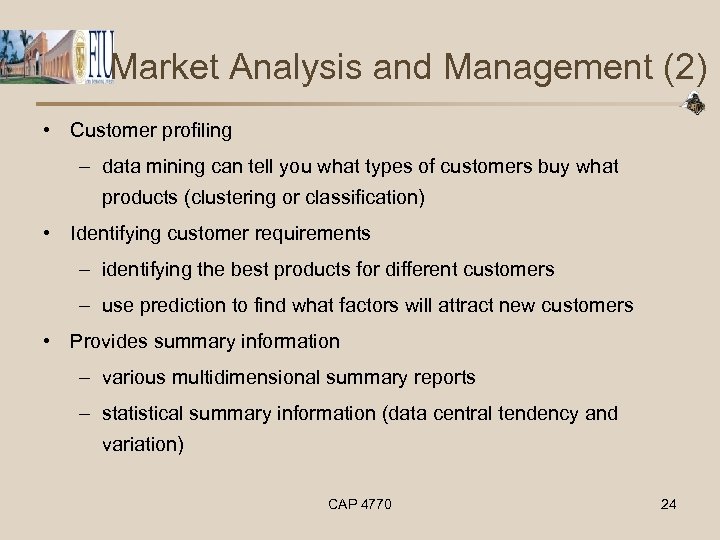 FIU

Market Analysis and Management (2)

• Customer profiling
 – data mining can tell you what types of customers buy what products (clustering or classification)
• Identifying customer requirements
 – identifying the best products for different customers
 – use prediction to find what factors will attract new customers
• Provides summary information
 – various multidimensional summary reports
 – statistical summary information (data central tendency and variation)

CAP 4770

24